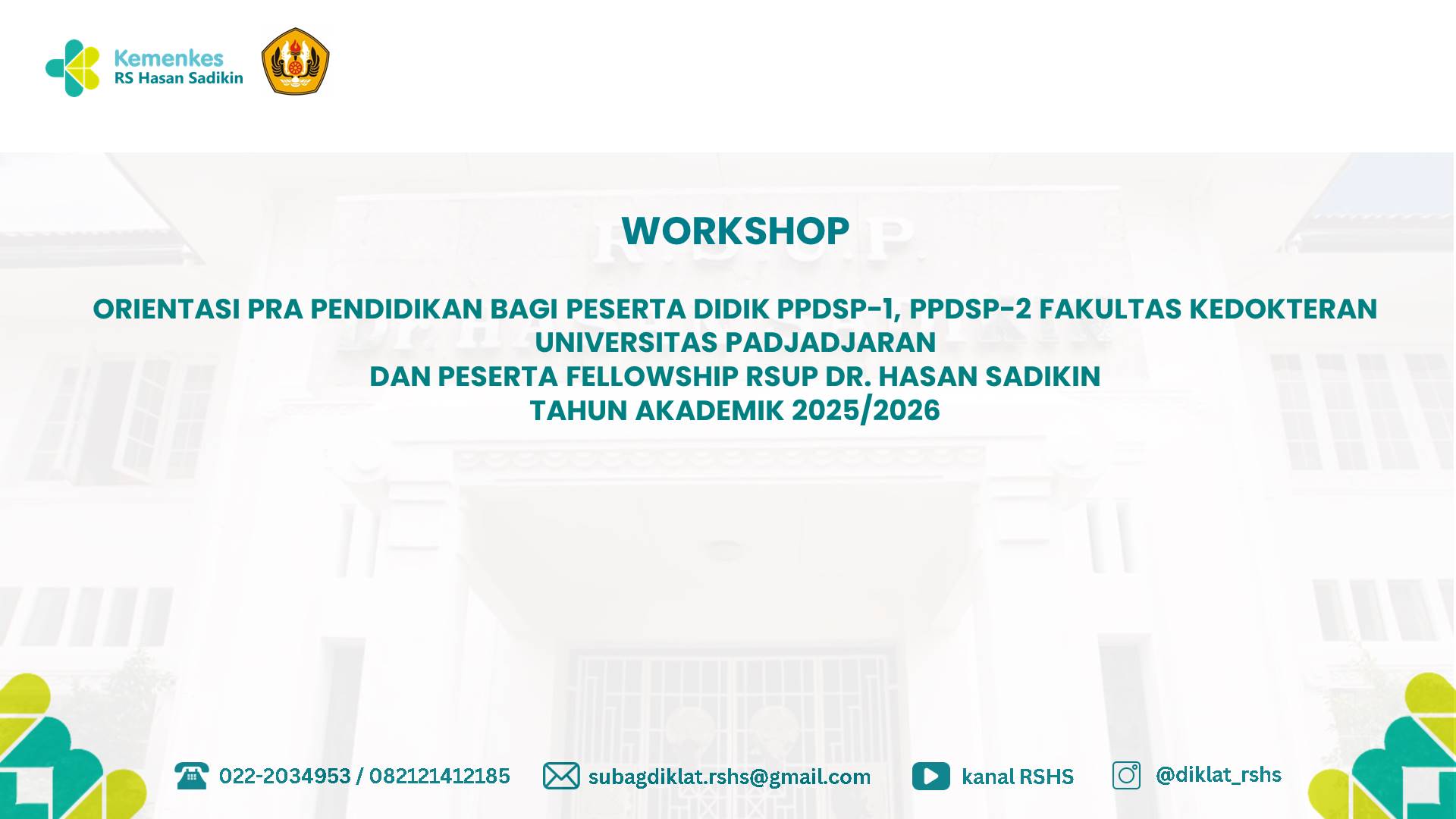 Kemenkes
RS Hasan Sadikin

WORKSHOP

ORIENTASI PRA PENDIDIKAN BAGI PESERTA DIDIK PPDSP-1, PPDSP-2 FAKULTAS KEDOKTERAN UNIVERSITAS PADJADJARAN
DAN PESERTA FELLOWSHIP RSUP DR. HASAN SADIKIN
TAHUN AKADEMIK 2025/2026

022-2034953 / 082121412185 subagdiklat.rshs@gmail.com kanal RSHS @diklat_rshs